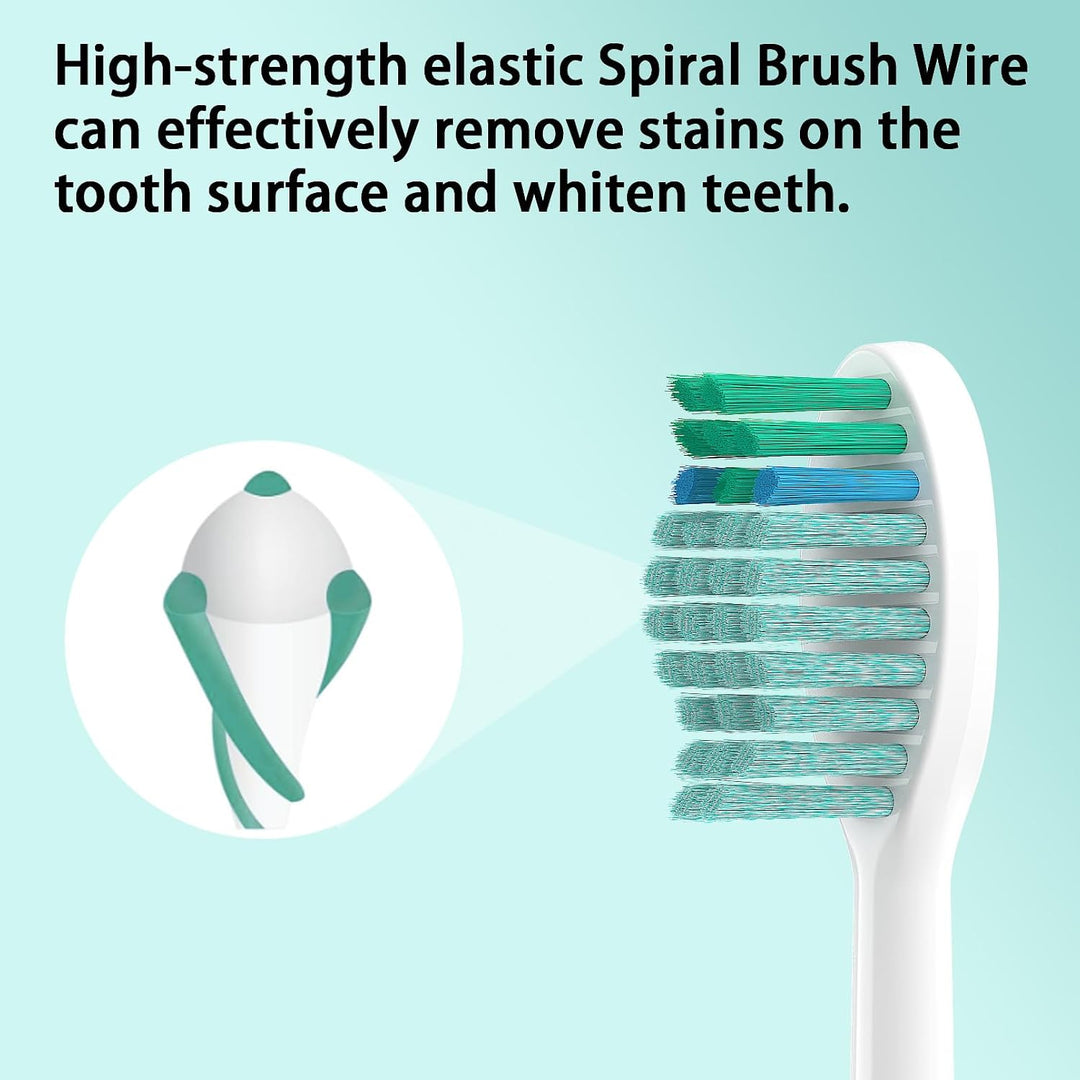 High-strength elastic Spiral Brush Wire can effectively remove stains on the tooth surface and whiten teeth.